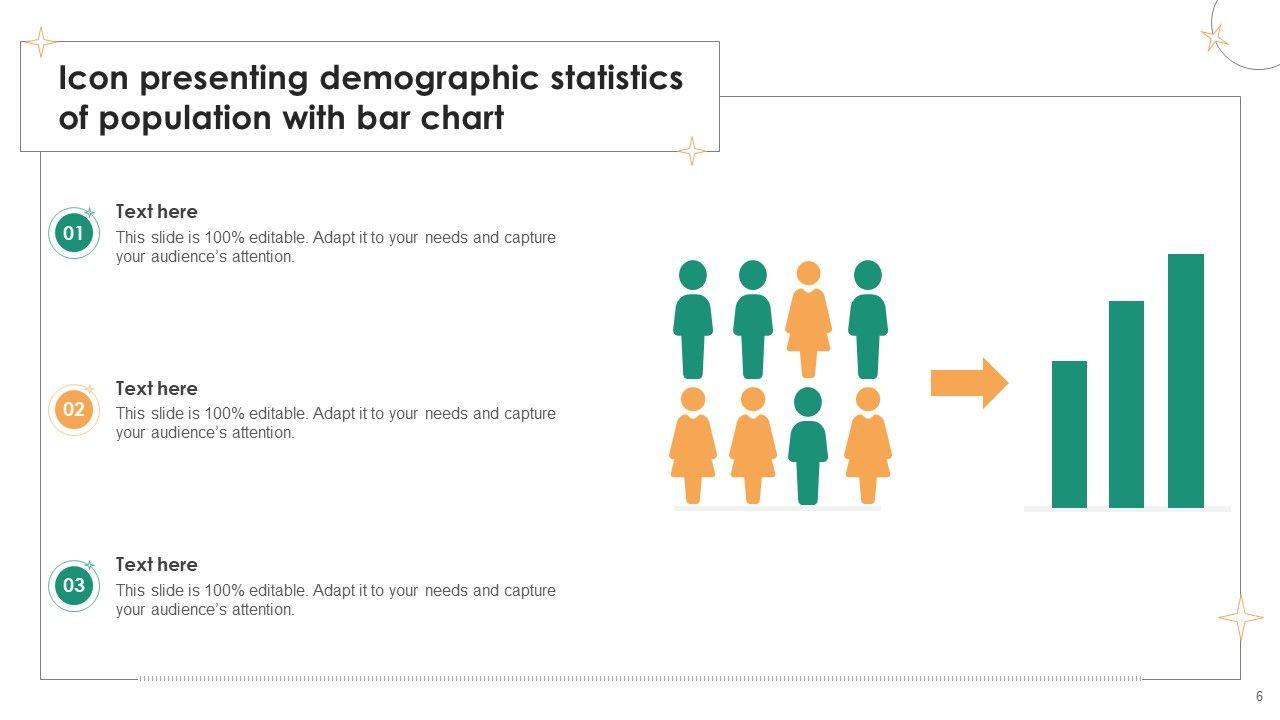 Icon presenting demographic statistics of population with bar chart

01
Text here
This slide is 100% editable. Adapt it to your needs and capture your audience's attention.

02
Text here
This slide is 100% editable. Adapt it to your needs and capture your audience's attention.

03
Text here
This slide is 100% editable. Adapt it to your needs and capture your audience's attention.

6